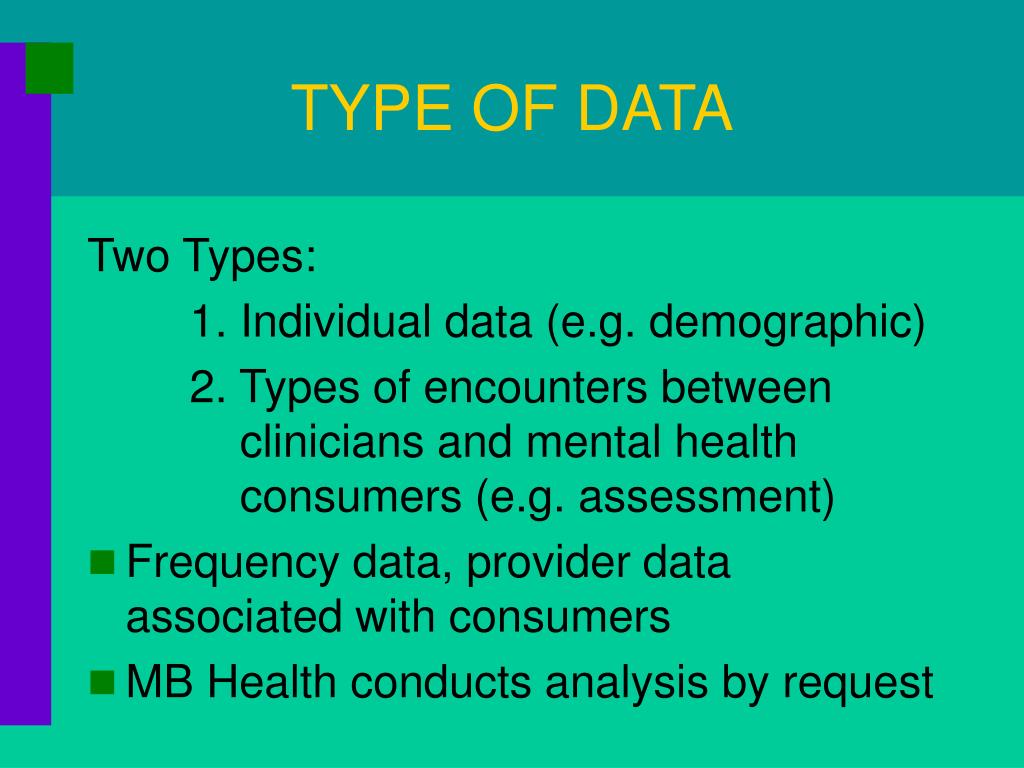 TYPE OF DATA

Two Types:

1. Individual data (e.g. demographic)

2. Types of encounters between clinicians and mental health consumers (e.g. assessment)

Frequency data, provider data associated with consumers

MB Health conducts analysis by request